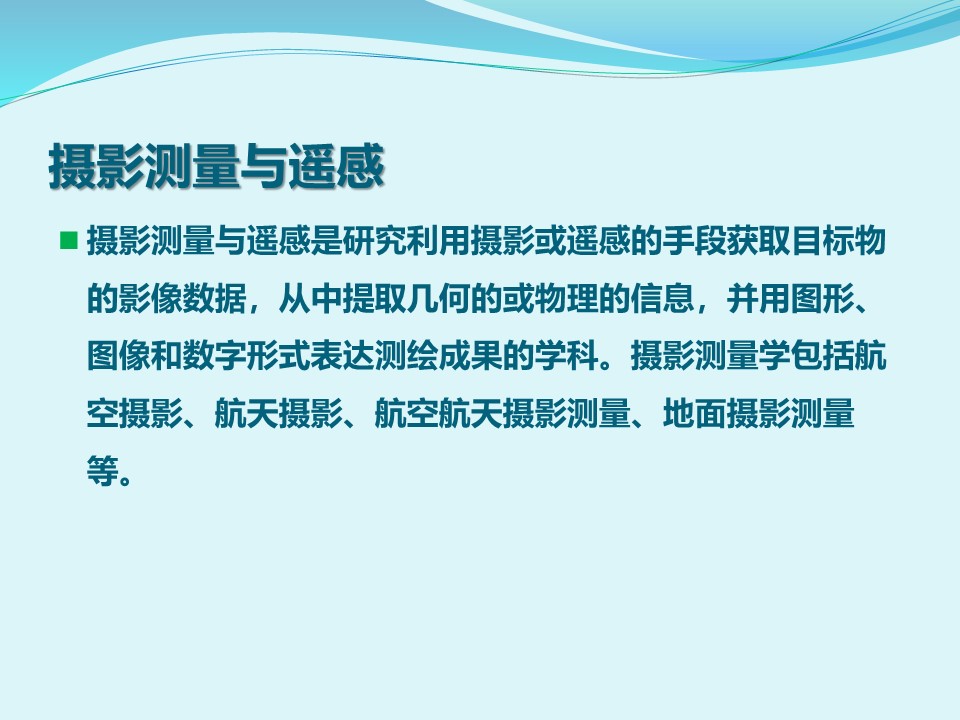 摄影测量与遥感

摄影测量与遥感是研究利用摄影或遥感的手段获取目标物的影像数据，从中提取几何的或物理的信息，并用图形、图像和数字形式表达测绘成果的学科。摄影测量学包括航空摄影、航天摄影、航空航天摄影测量、地面摄影测量等。